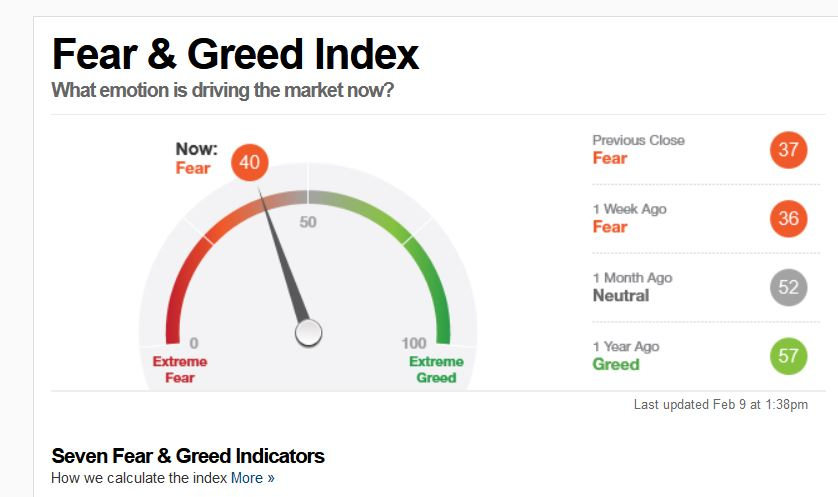 Fear & Greed Index
What emotion is driving the market now?

Now:
Fear
40

50

0
Extreme Fear

100
Extreme Greed

Previous Close
Fear
37

1 Week Ago
Fear
36

1 Month Ago
Neutral
52

1 Year Ago
Greed
57

Last updated Feb 9 at 1:38pm

Seven Fear & Greed Indicators
How we calculate the index More »